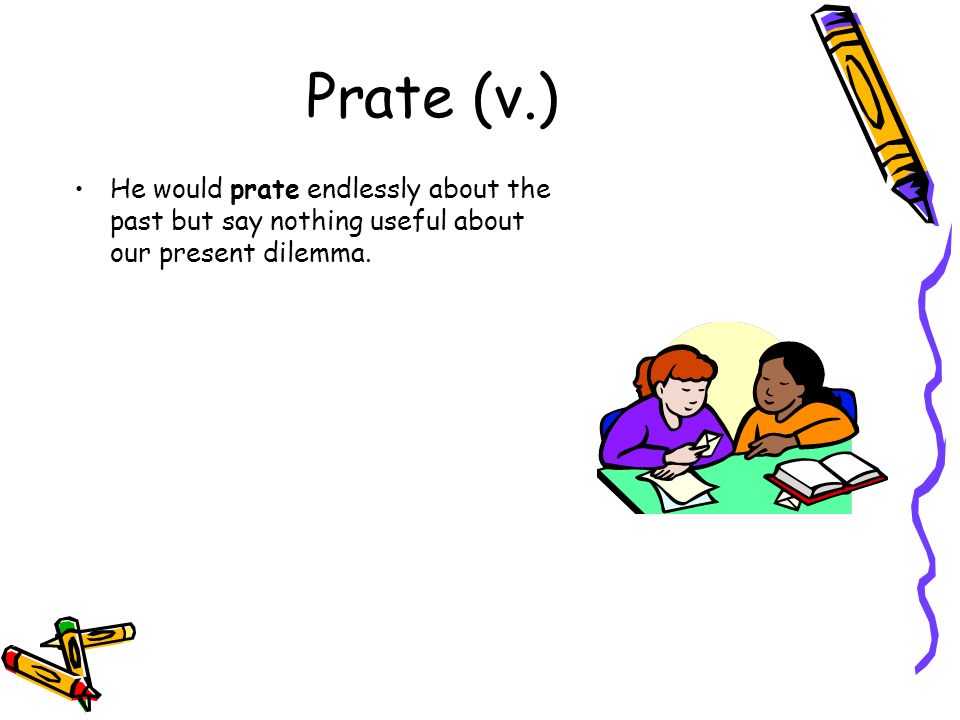 Prate (v.)

• He would **prate** endlessly about the past but say nothing useful about our present dilemma.